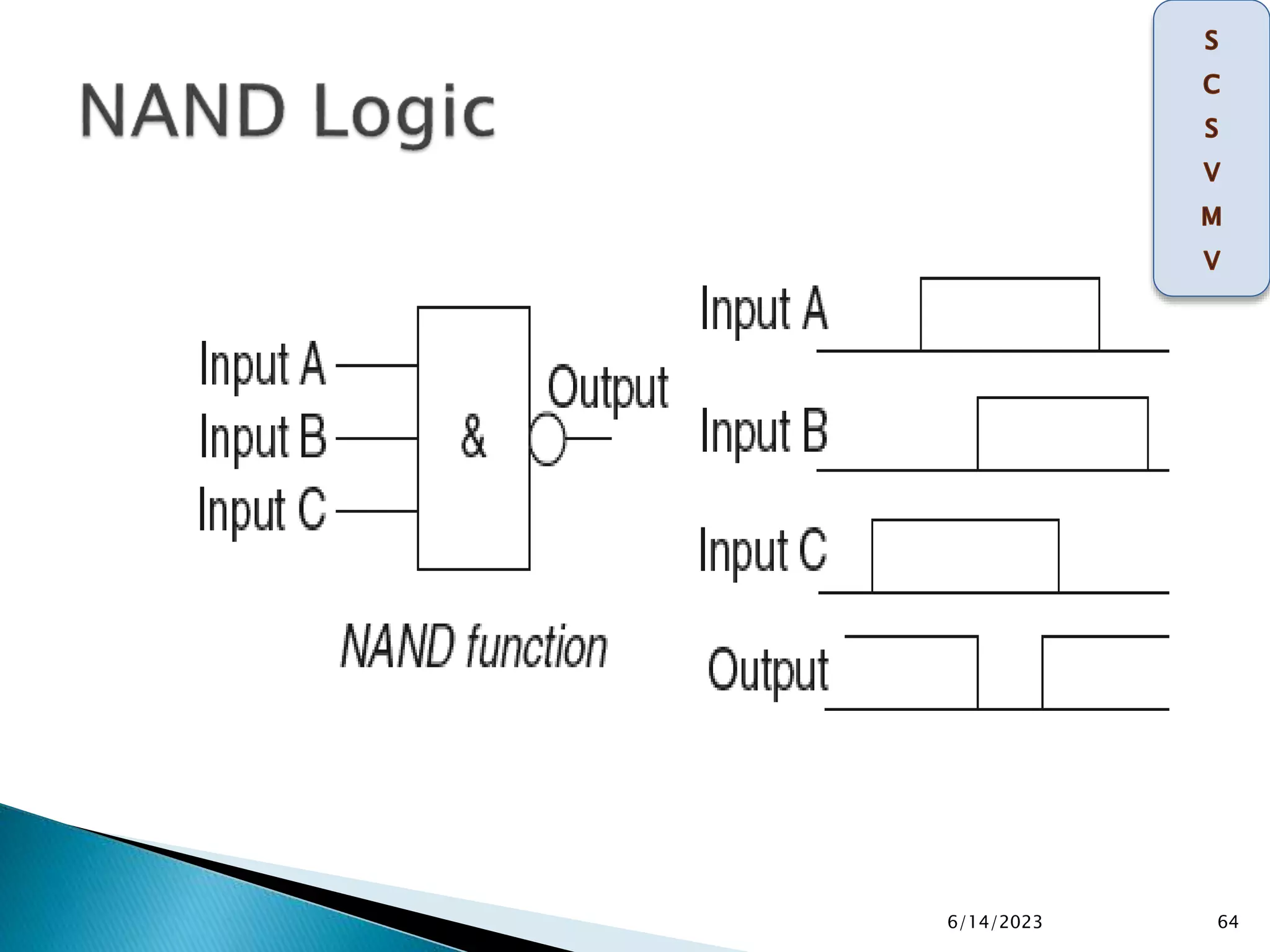 NAND Logic

S
C
S
V
M
V

Input A
Input B
Input C
&
Output

NAND function

Input A
Input B
Input C
Output

6/14/2023

64